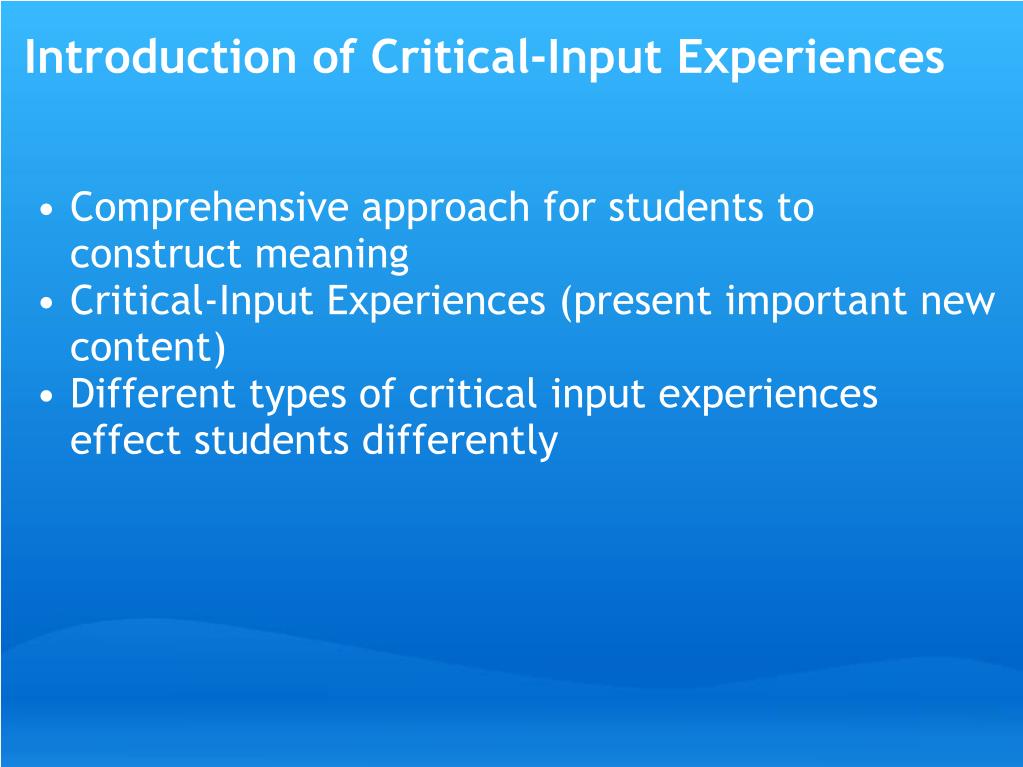 Introduction of Critical-Input Experiences

• Comprehensive approach for students to construct meaning
• Critical-Input Experiences (present important new content)
• Different types of critical input experiences effect students differently